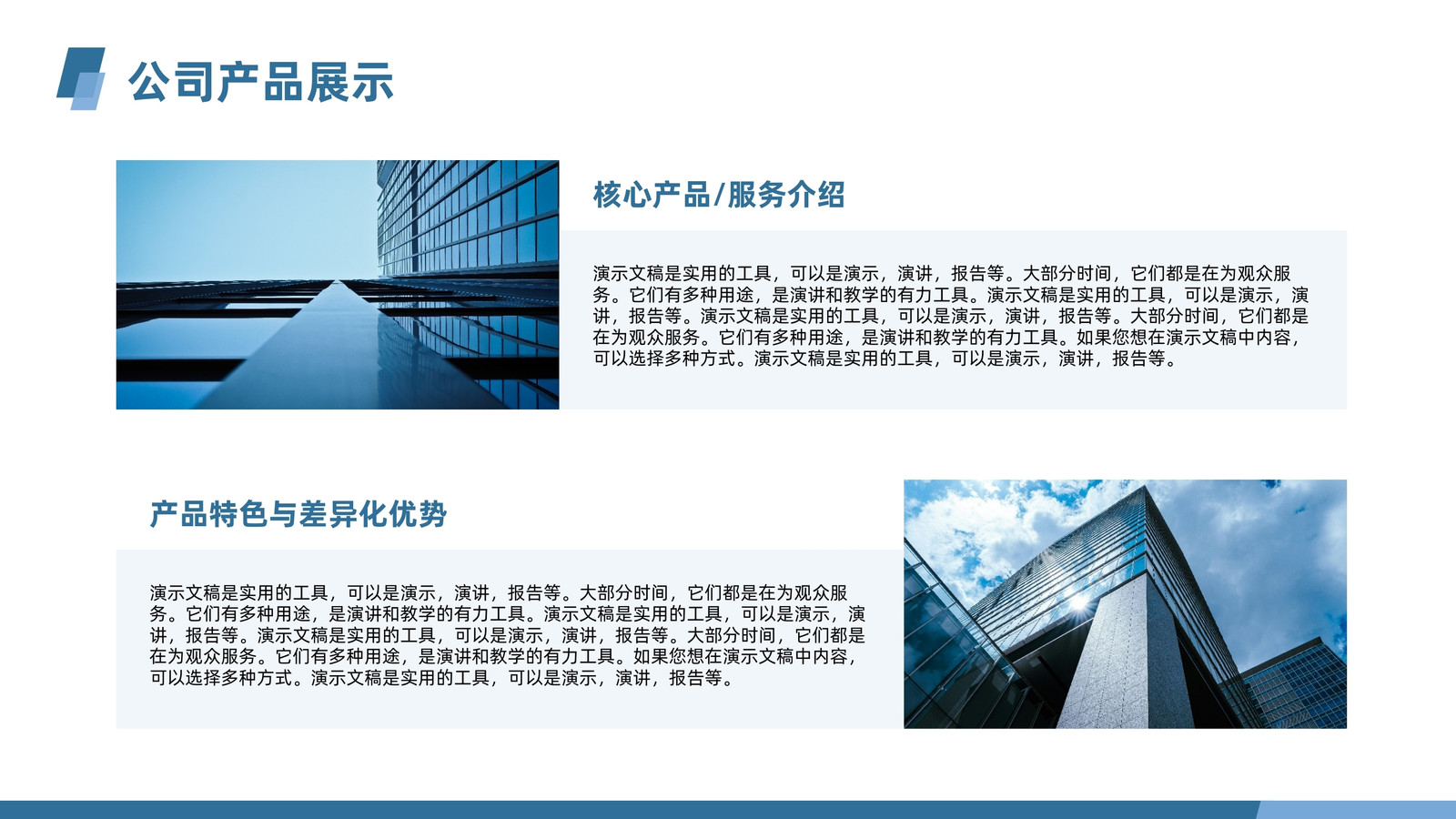 公司产品展示

核心产品/服务介绍

演示文稿是实用的工具，可以是演示，演讲，报告等。大部分时间，它们都是在为观众服务。它们有多种用途，是演讲和教学的有力工具。演示文稿是实用的工具，可以是演示，演讲，报告等。演示文稿是实用的工具，可以是演示，演讲，报告等。大部分时间，它们都是在为观众服务。它们有多种用途，是演讲和教学的有力工具。如果您想在演示文稿中内容，可以选择多种方式。演示文稿是实用的工具，可以是演示，演讲，报告等。

产品特色与差异化优势

演示文稿是实用的工具，可以是演示，演讲，报告等。大部分时间，它们都是在为观众服务。它们有多种用途，是演讲和教学的有力工具。演示文稿是实用的工具，可以是演示，演讲，报告等。演示文稿是实用的工具，可以是演示，演讲，报告等。大部分时间，它们都是在为观众服务。它们有多种用途，是演讲和教学的有力工具。如果您想在演示文稿中内容，可以选择多种方式。演示文稿是实用的工具，可以是演示，演讲，报告等。